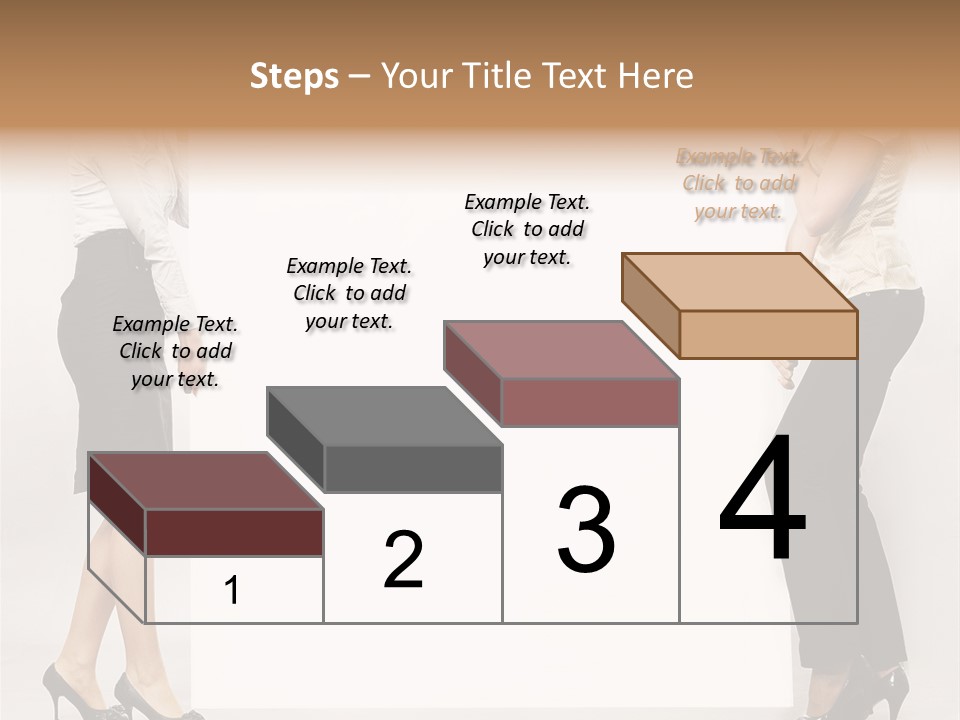 Steps – Your Title Text Here

Example Text. Click to add your text.

Example Text. Click to add your text.

Example Text. Click to add your text.

Example Text. Click to add your text.

1

2

3

4